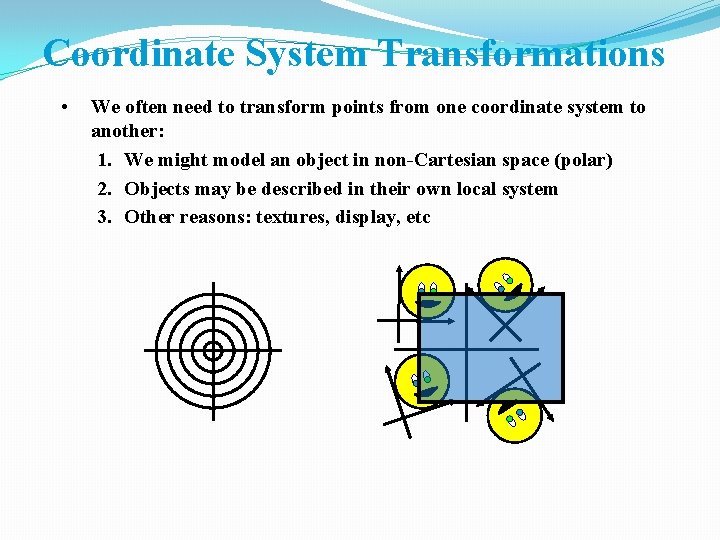 Coordinate System Transformations

• We often need to transform points from one coordinate system to another:

1. We might model an object in non-Cartesian space (polar)
2. Objects may be described in their own local system
3. Other reasons: textures, display, etc